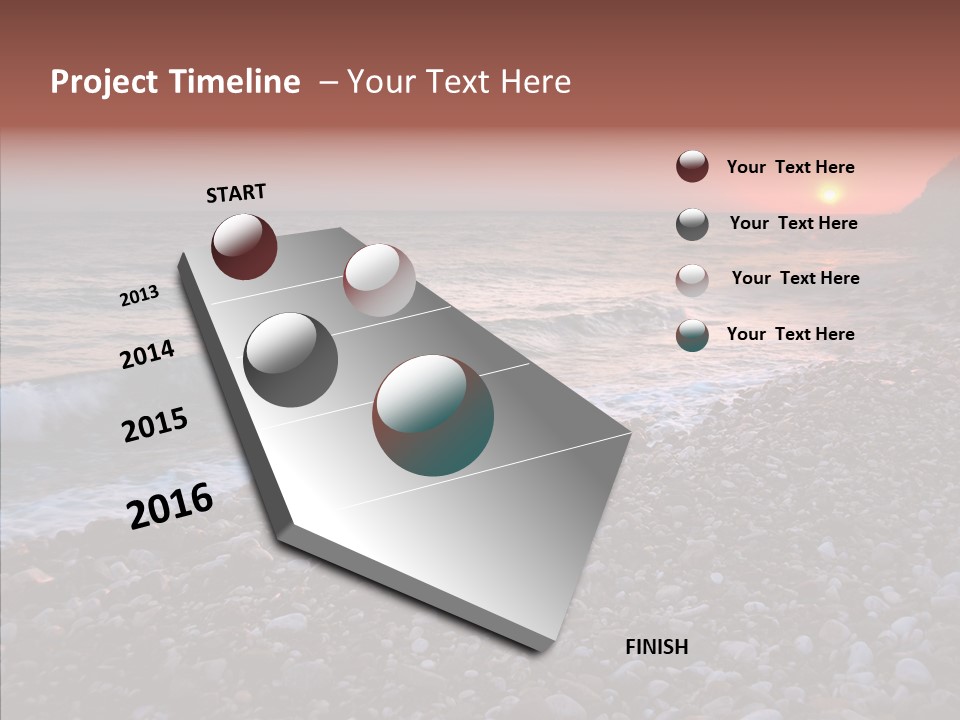 Project Timeline – Your Text Here

START

2013

2014

2015

2016

FINISH

Your Text Here

Your Text Here

Your Text Here

Your Text Here